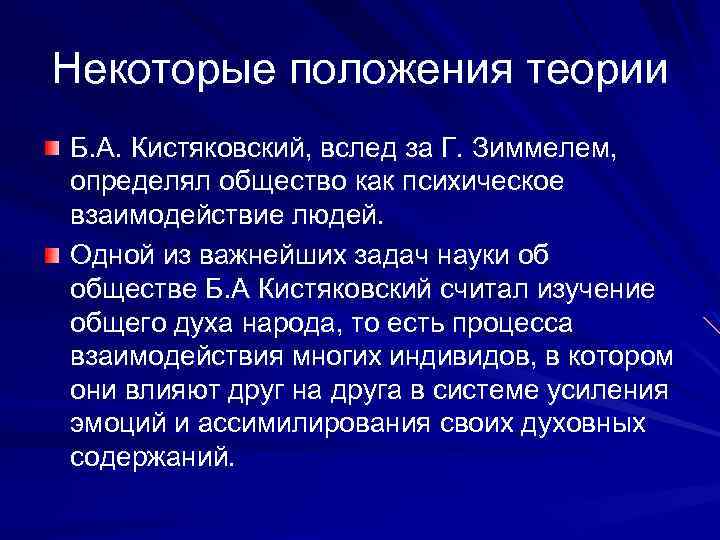 Некоторые положения теории

Б.А. Кистяковский, вслед за Г. Зиммелем, определял общество как психическое взаимодействие людей.

Одной из важнейших задач науки об обществе Б.А Кистяковский считал изучение общего духа народа, то есть процесса взаимодействия многих индивидов, в котором они влияют друг на друга в системе усиления эмоций и ассимилирования своих духовных содержаний.